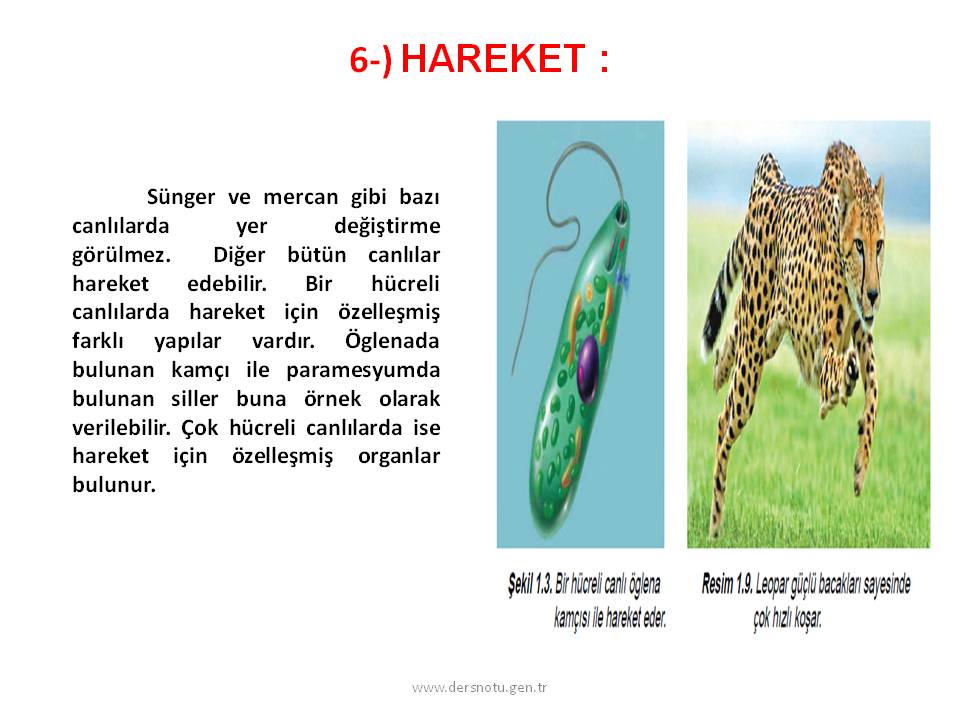 6-) HAREKET :

Sünger ve mercan gibi bazı canlılarda yer değiştirme görülmez. Diğer bütün canlılar hareket edebilir. Bir hücreli canlılarda hareket için özelleşmiş farklı yapılar vardır. Öglenada bulunan kamçı ile paramesyumda bulunan siller buna örnek olarak verilebilir. Çok hücreli canlılarda ise hareket için özelleşmiş organlar bulunur.

Şekil 1.3. Bir hücreli canlı öglena kamçısı ile hareket eder.

Resim 1.9. Leopar güçlü bacakları sayesinde çok hızlı koşar.

www.dersnotu.gen.tr